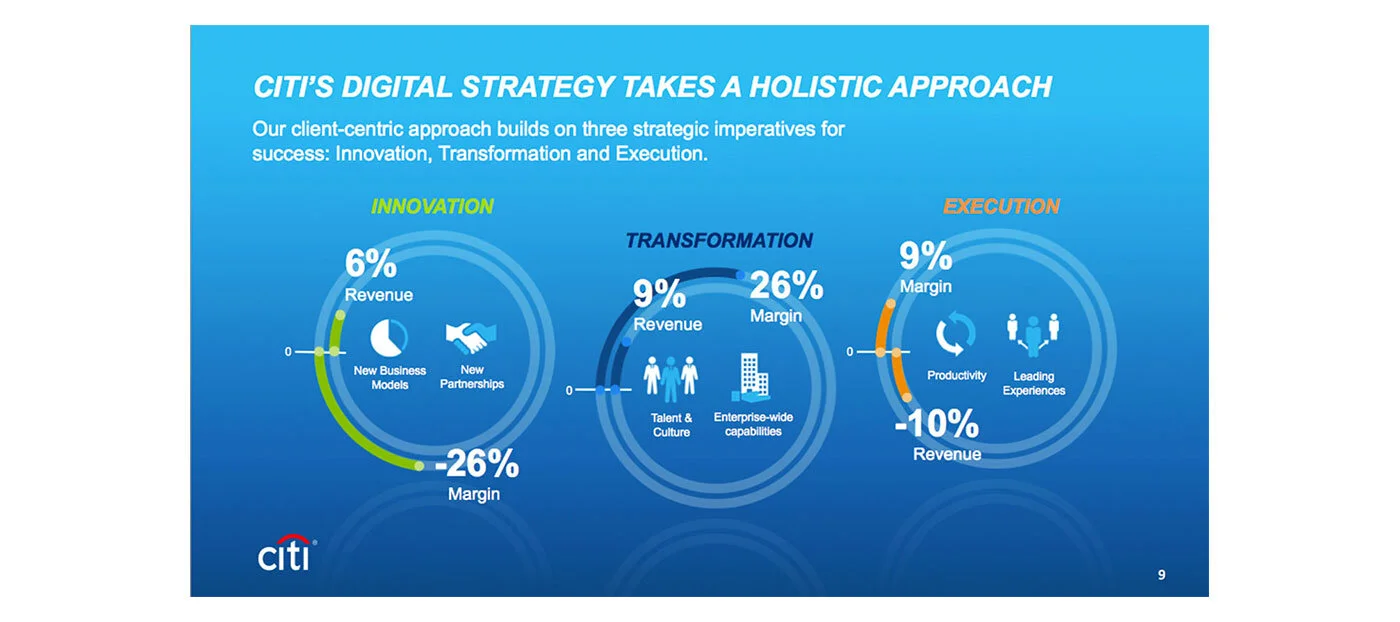 CITI'S DIGITAL STRATEGY TAKES A HOLISTIC APPROACH

Our client-centric approach builds on three strategic imperatives for success: Innovation, Transformation and Execution.

INNOVATION

6%
Revenue

0

New Business Models

New Partnerships

-26%
Margin

TRANSFORMATION

9%
Revenue

26%
Margin

0

Talent & Culture

Enterprise-wide capabilities

EXECUTION

9%
Margin

0

Productivity

Leading Experiences

-10%
Revenue

citi

9